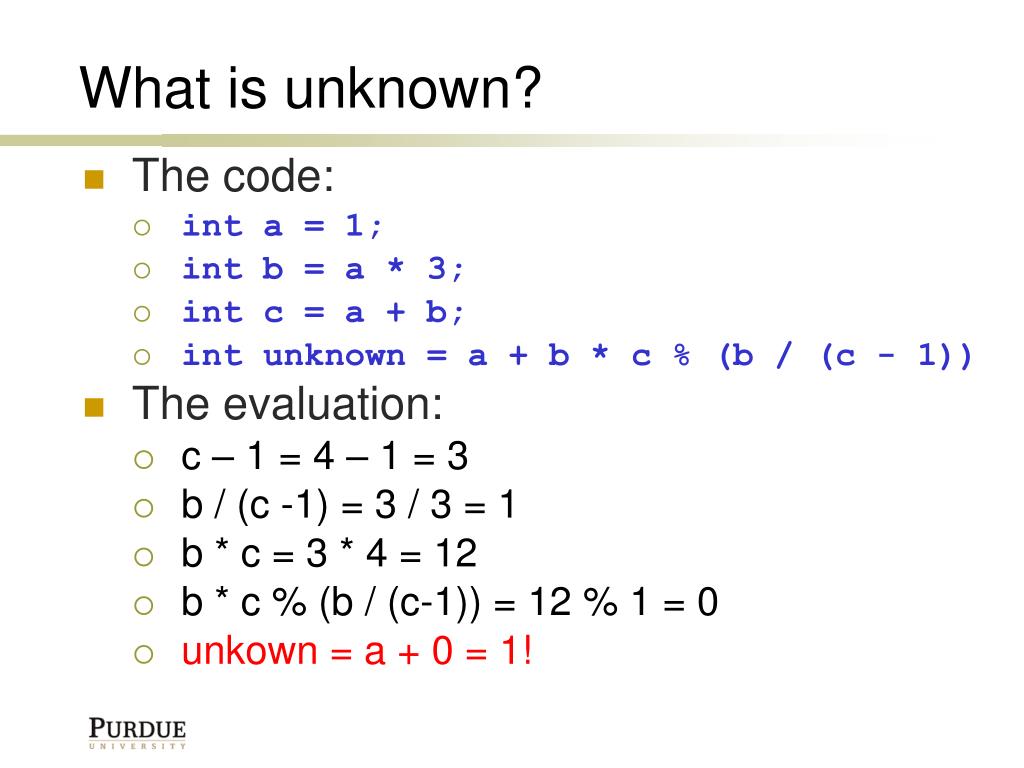 What is unknown?

The code:

int a = 1;

int b = a * 3;

int c = a + b;

int unknown = a + b * c % (b / (c - 1))

The evaluation:

c – 1 = 4 – 1 = 3

b / (c -1) = 3 / 3 = 1

b * c = 3 * 4 = 12

b * c % (b / (c-1)) = 12 % 1 = 0

unkown = a + 0 = 1!

PURDUE UNIVERSITY